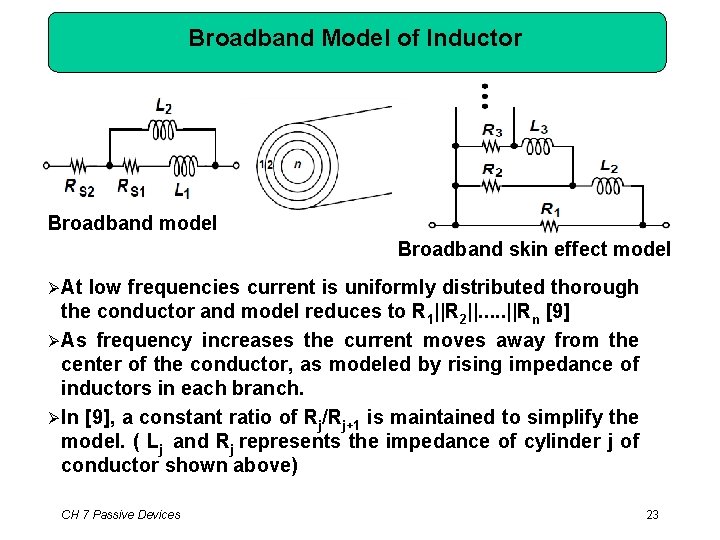 Broadband Model of Inductor

$L_2$

$R_{S2}$ $R_{S1}$ $L_1$

Broadband model

1 2 n

$R_3$ $L_3$

$R_2$ $L_2$

$R_1$

Broadband skin effect model

➢At low frequencies current is uniformly distributed thorough the conductor and model reduces to $R_1||R_2||.....||R_n$ [9]

➢As frequency increases the current moves away from the center of the conductor, as modeled by rising impedance of inductors in each branch.

➢In [9], a constant ratio of $R_j/R_{j+1}$ is maintained to simplify the model. ( $L_j$ and $R_j$ represents the impedance of cylinder j of conductor shown above)

CH 7 Passive Devices

23